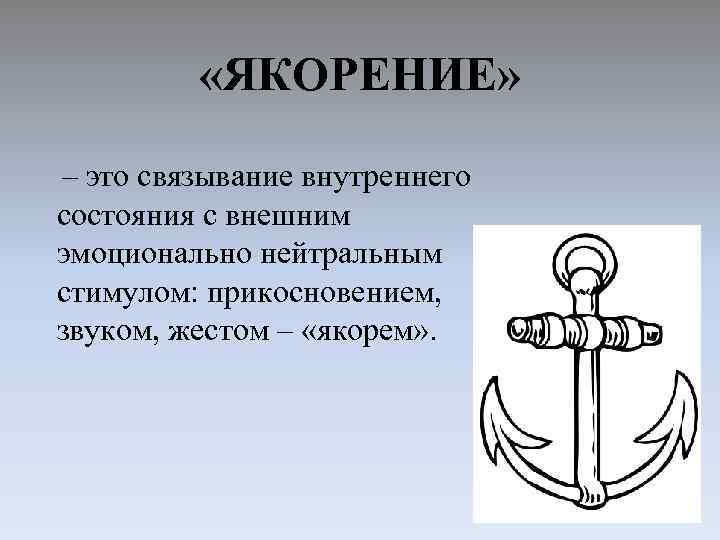 «ЯКОРЕНИЕ»

– это связывание внутреннего состояния с внешним эмоционально нейтральным стимулом: прикосновением, звуком, жестом – «якорем».